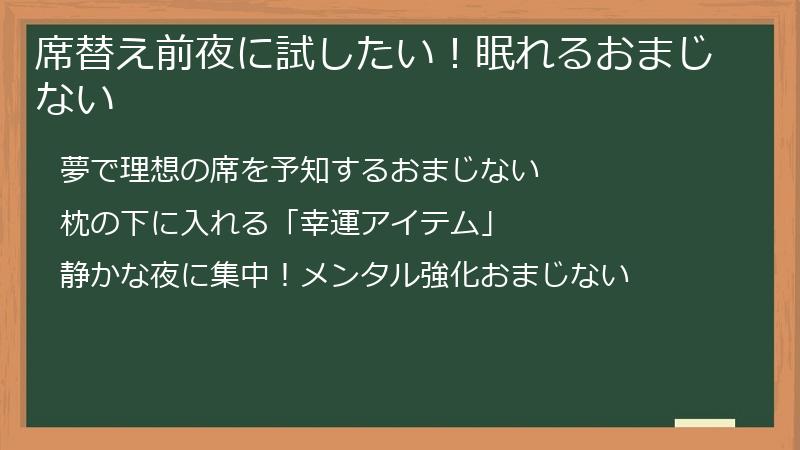 席替え前夜に試したい！眠れるおまじない

夢で理想の席を予知するおまじない

枕の下に入れる「幸運アイテム」

静かな夜に集中！メンタル強化おまじない